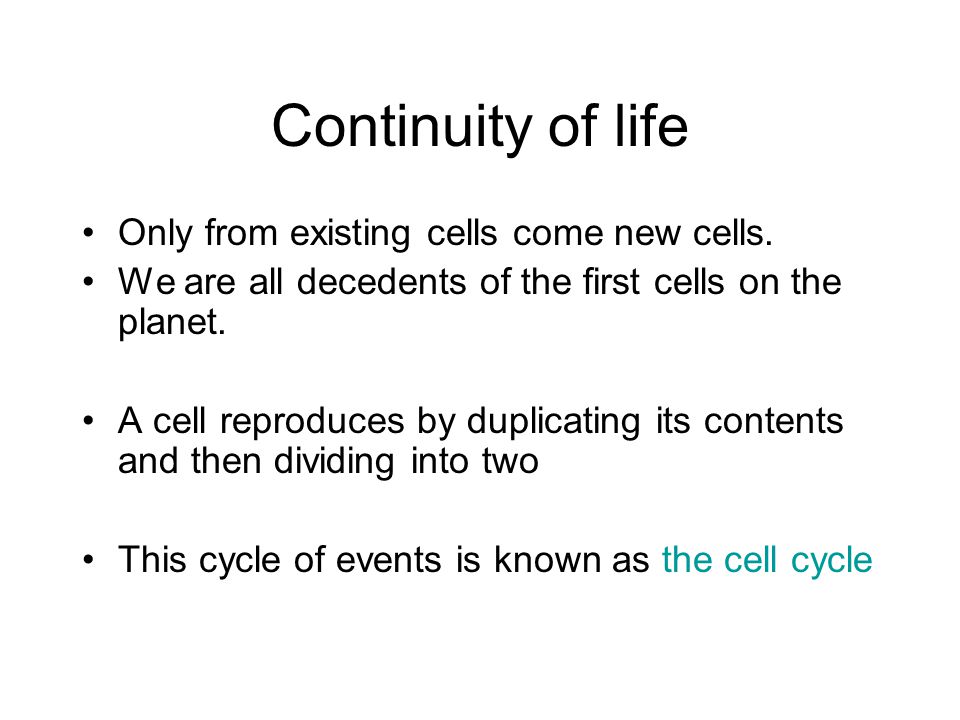 Continuity of life

• Only from existing cells come new cells.
• We are all decedents of the first cells on the planet.

• A cell reproduces by duplicating its contents and then dividing into two

• This cycle of events is known as the cell cycle